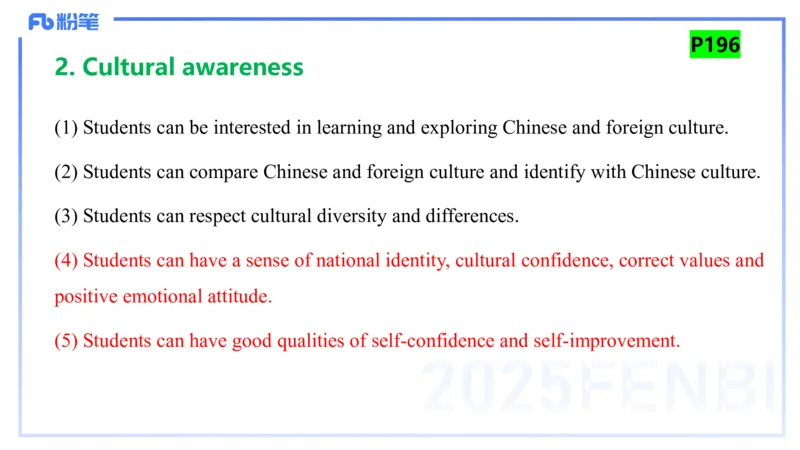 Fb 粉笔

P196

2. Cultural awareness

(1) Students can be interested in learning and exploring Chinese and foreign culture.

(2) Students can compare Chinese and foreign culture and identify with Chinese culture.

(3) Students can respect cultural diversity and differences.

(4) Students can have a sense of national identity, cultural confidence, correct values and positive emotional attitude.

(5) Students can have good qualities of self-confidence and self-improvement.

2025FENBI